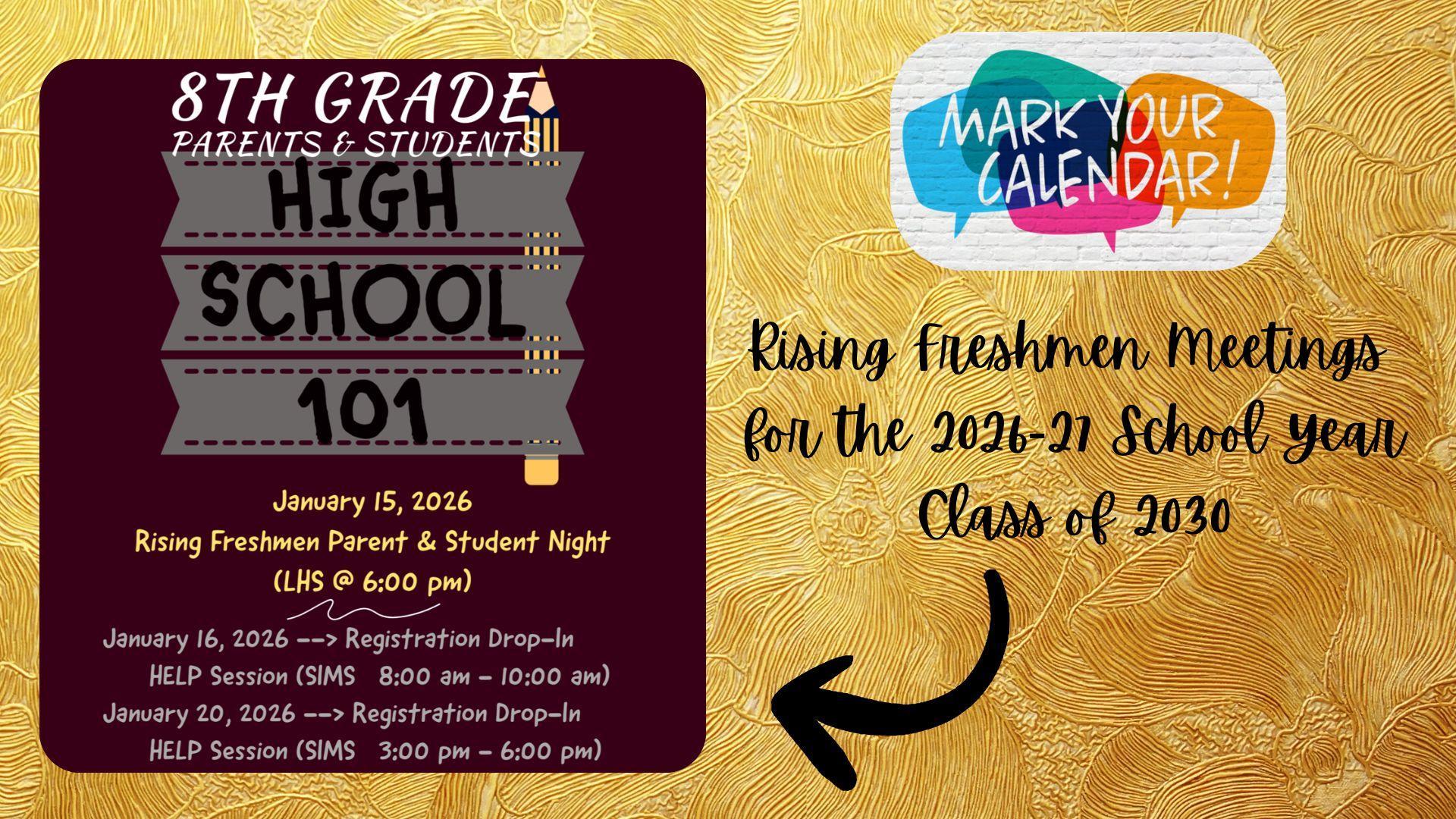 8TH GRADE
PARENTS & STUDENTS
HIGH
SCHOOL
101

January 15, 2026
Rising Freshmen Parent & Student Night
(LHS @ 6:00 pm)

January 16, 2026 --> Registration Drop-In HELP Session (SIMS 8:00 am - 10:00 am)
January 20, 2026 --> Registration Drop-In HELP Session (SIMS 3:00 pm - 6:00 pm)

MARK YOUR CALENDAR!

Rising Freshmen Meetings for the 2026-27 School Year
Class of 2030